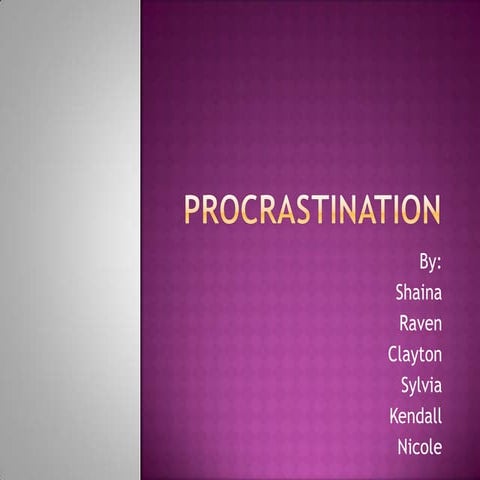 PROCRASTINATION

By:
Shaina
Raven
Clayton
Sylvia
Kendall
Nicole